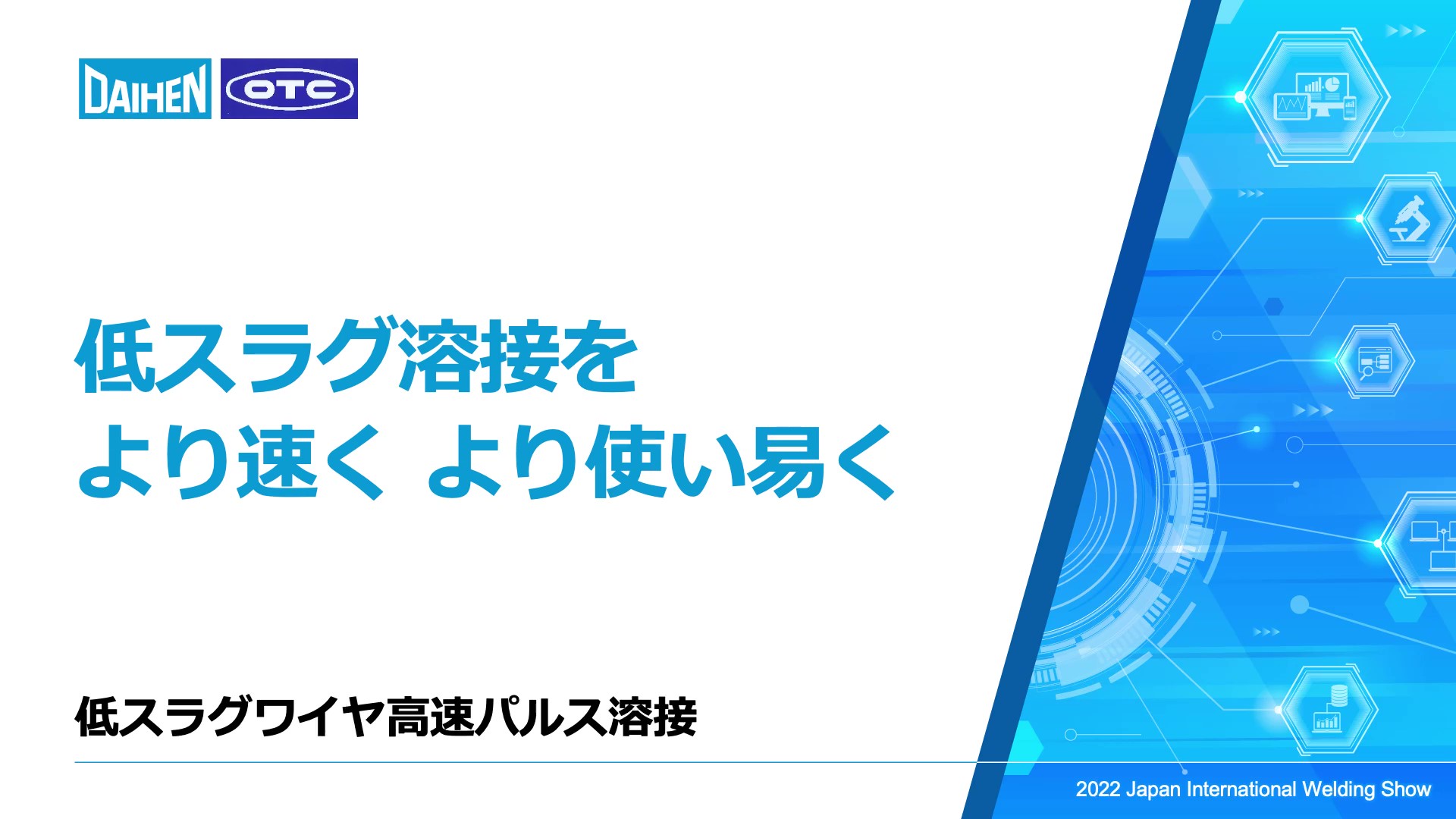 DAIHEN OTC

低スラグ溶接を
より速く より使い易く

低スラグワイヤ高速パルス溶接

2022 Japan International Welding Show